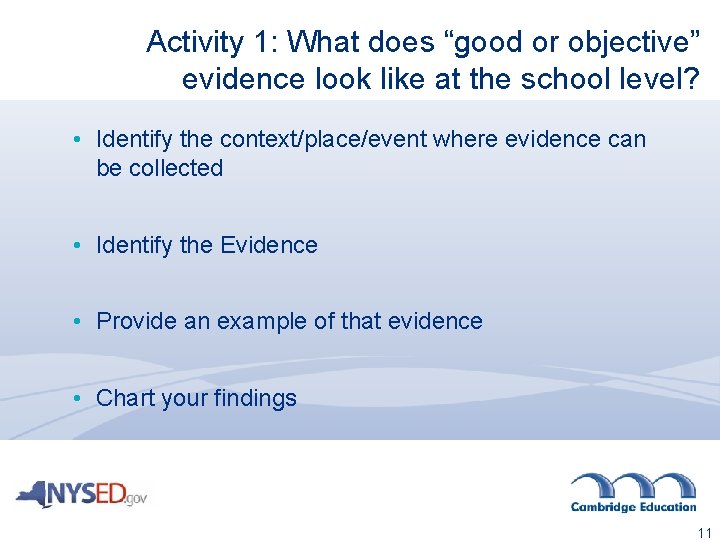 Activity 1: What does “good or objective” evidence look like at the school level?

• Identify the context/place/event where evidence can be collected

• Identify the Evidence

• Provide an example of that evidence

• Chart your findings

NYSED.gov

Cambridge Education

11